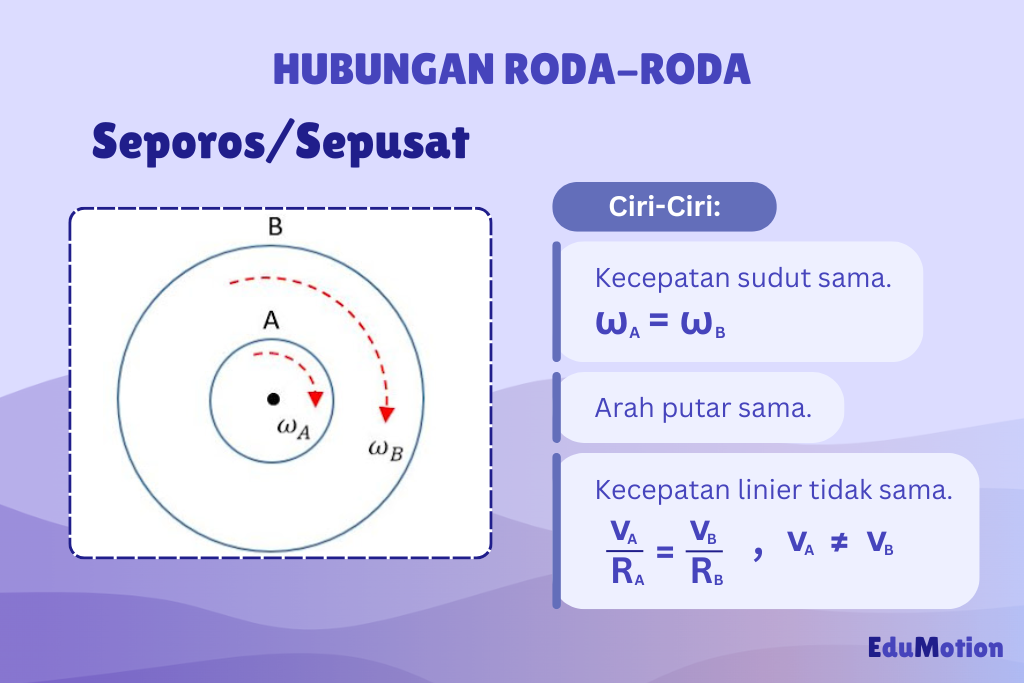 HUBUNGAN RODA-RODA

Seporos/Sepusat

B

A

$\omega_A$

$\omega_B$

Ciri-Ciri:

Kecepatan sudut sama.
$\omega_A = \omega_B$

Arah putar sama.

Kecepatan linier tidak sama.
$\frac{V_A}{R_A} = \frac{V_B}{R_B}$ , $V_A \neq V_B$

EduMotion